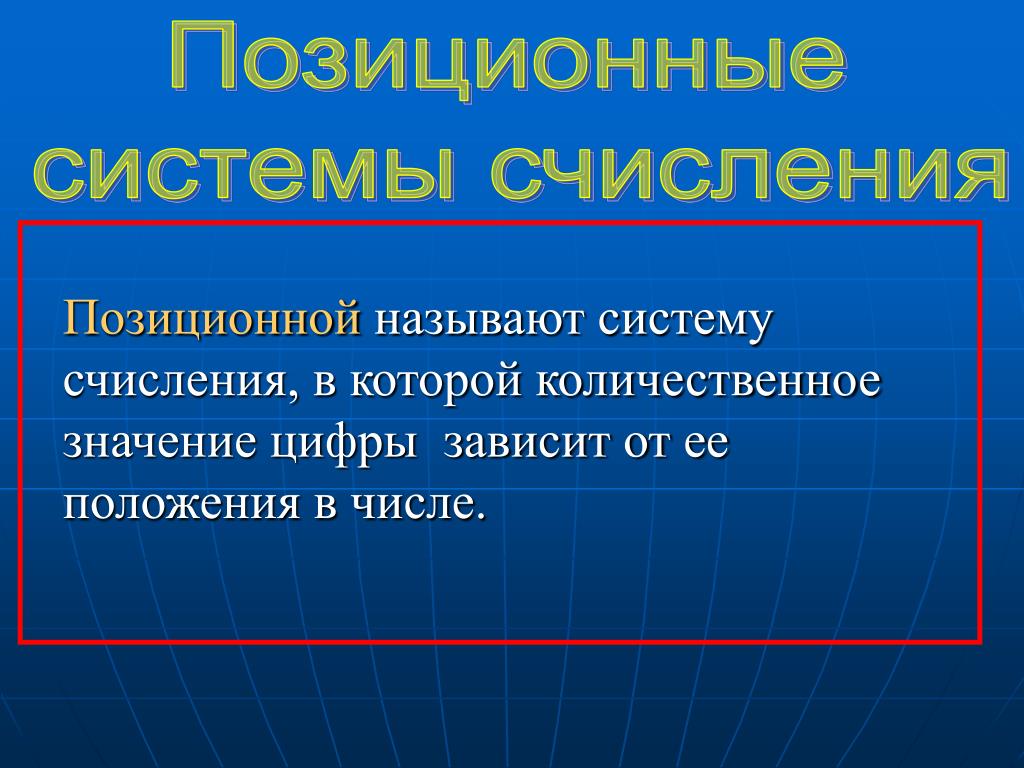 Позиционные системы счисления

Позиционной называют систему счисления, в которой количественное значение цифры  зависит от ее положения в числе.